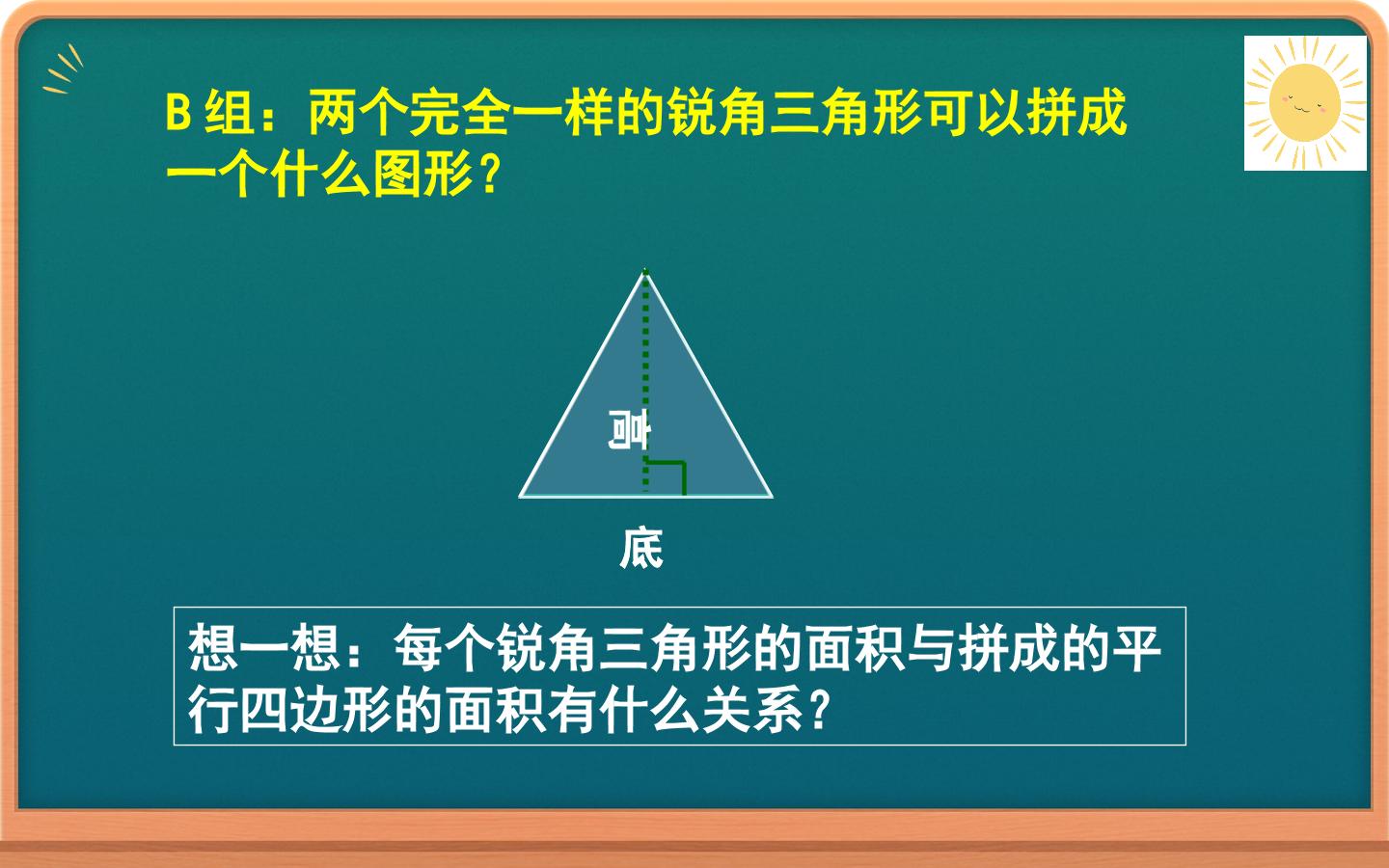 B组：两个完全一样的锐角三角形可以拼成一个什么图形？

高

底

想一想：每个锐角三角形的面积与拼成的平行四边形的面积有什么关系？